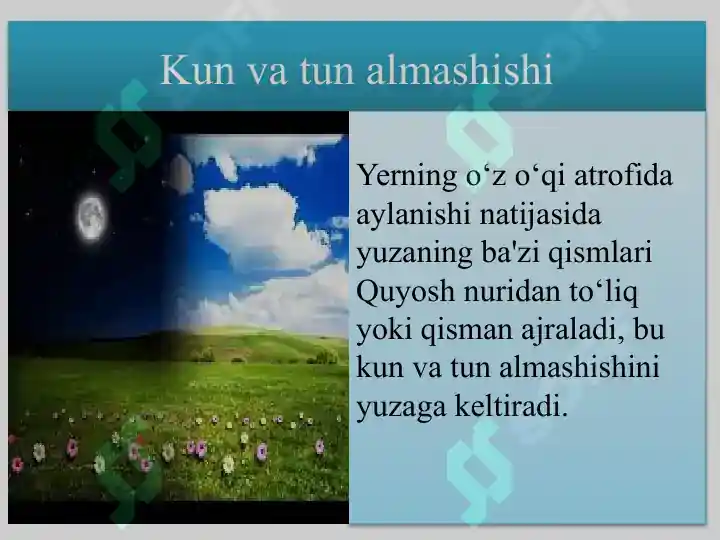 Kun va tun almashishi

Yerning o‘z o‘qi atrofida aylanishi natijasida yuzaning ba'zi qismlari Quyosh nuridan to‘liq yoki qisman ajraladi, bu kun va tun almashishini yuzaga keltiradi.